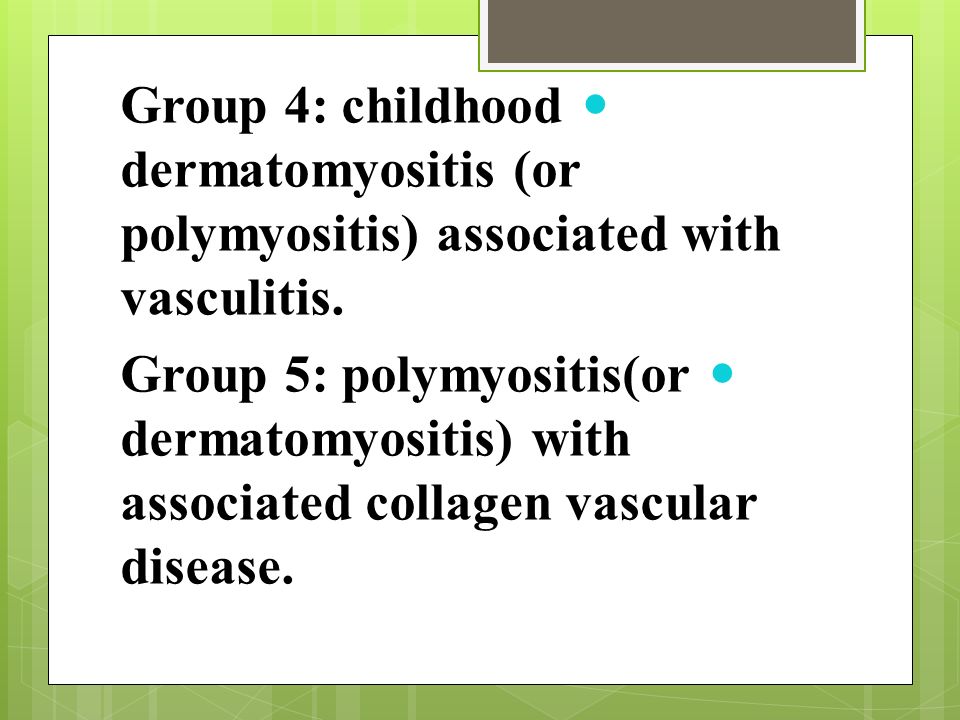 Group 4: childhood dermatomyositis (or polymyositis) associated with vasculitis.

Group 5: polymyositis(or dermatomyositis) with associated collagen vascular disease.